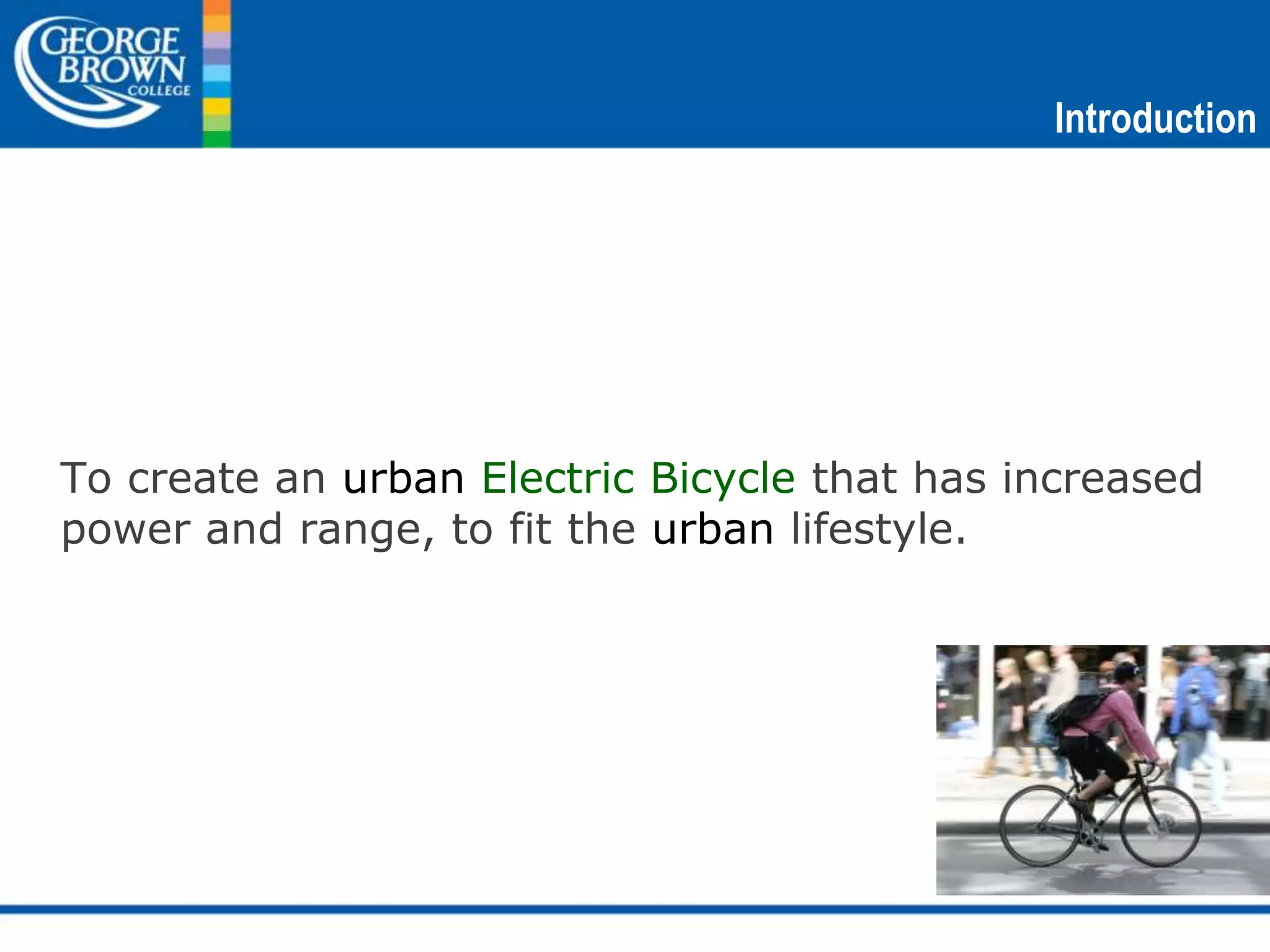 GEORGE BROWN COLLEGE

Introduction

To create an urban Electric Bicycle that has increased power and range, to fit the urban lifestyle.